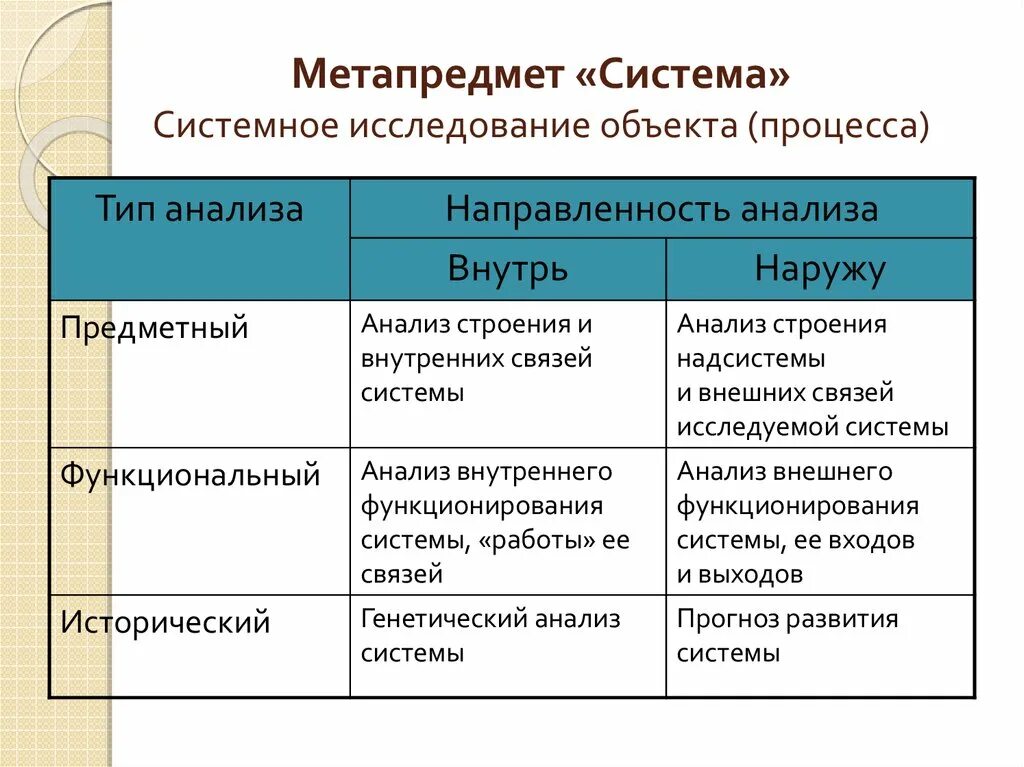 Метапредмет «Система»
Системное исследование объекта (процесса)

| Тип анализа | Направленность анализа | |
|---|---|---|
| | Внутрь | Наружу |
| Предметный | Анализ строения и внутренних связей системы | Анализ строения надсистемы и внешних связей исследуемой системы |
| Функциональный | Анализ внутреннего функционирования системы, «работы» ее связей | Анализ внешнего функционирования системы, ее входов и выходов |
| Исторический | Генетический анализ системы | Прогноз развития системы |